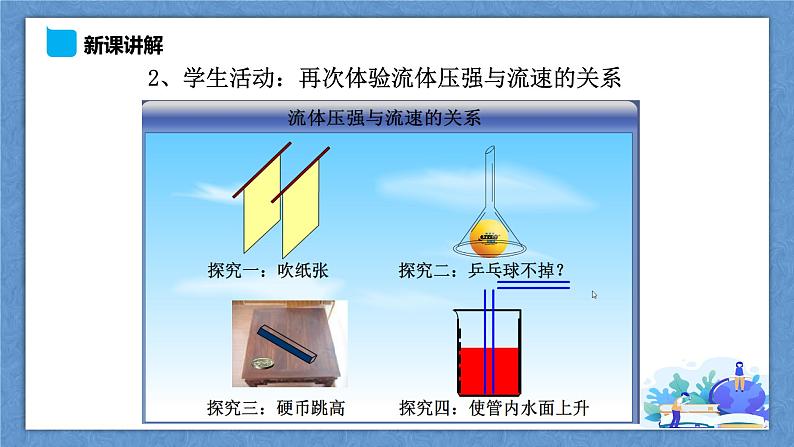 新课讲解

2、学生活动：再次体验流体压强与流速的关系

流体压强与流速的关系

探究一：吹纸张

探究二：乒乓球不掉？

探究三：硬币跳高

探究四：使管内水面上升